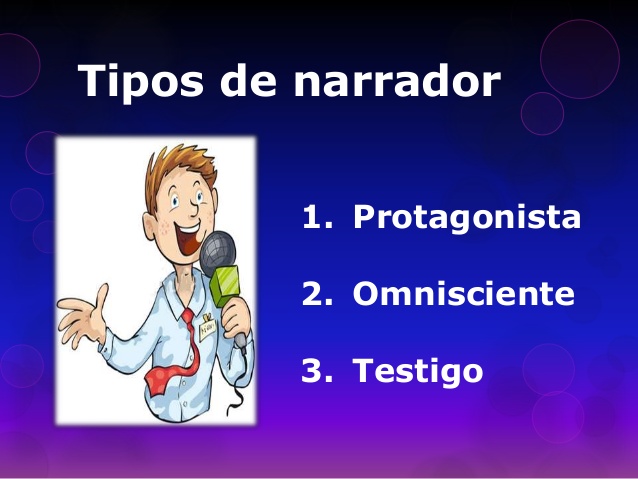 Tipos de narrador

1. Protagonista
2. Omnisciente
3. Testigo